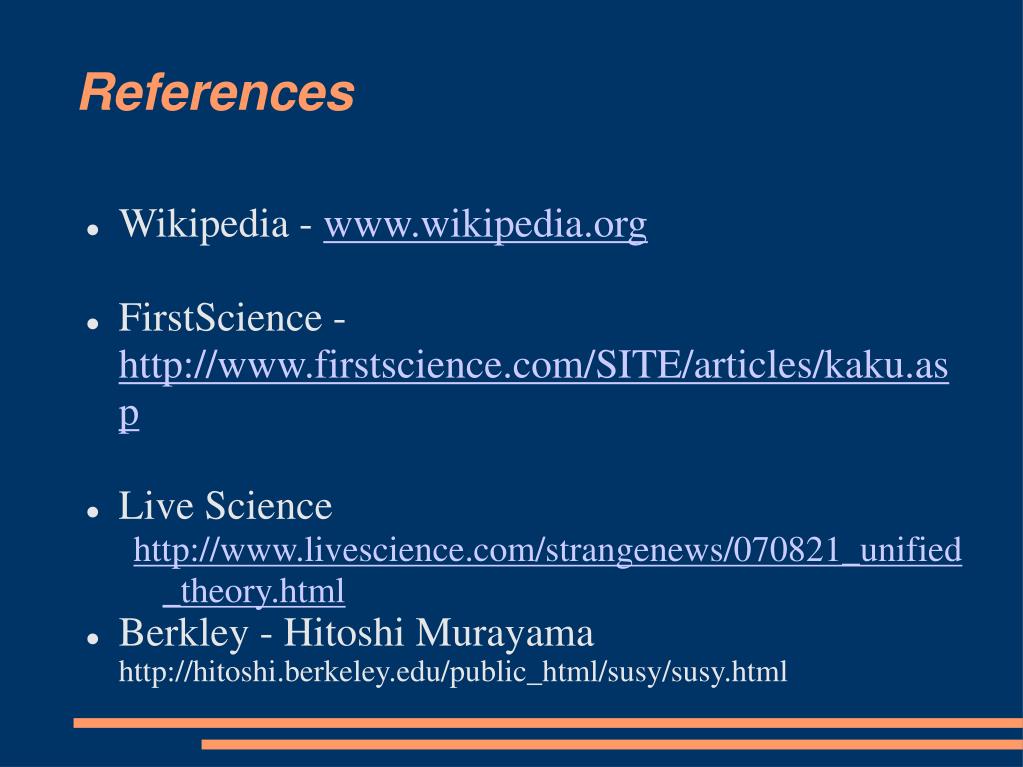 References

- Wikipedia - www.wikipedia.org
- FirstScience - http://www.firstscience.com/SITE/articles/kaku.asp
- Live Science http://www.livescience.com/strangenews/070821_unified_theory.html
- Berkley - Hitoshi Murayama http://hitoshi.berkeley.edu/public_html/susy/susy.html